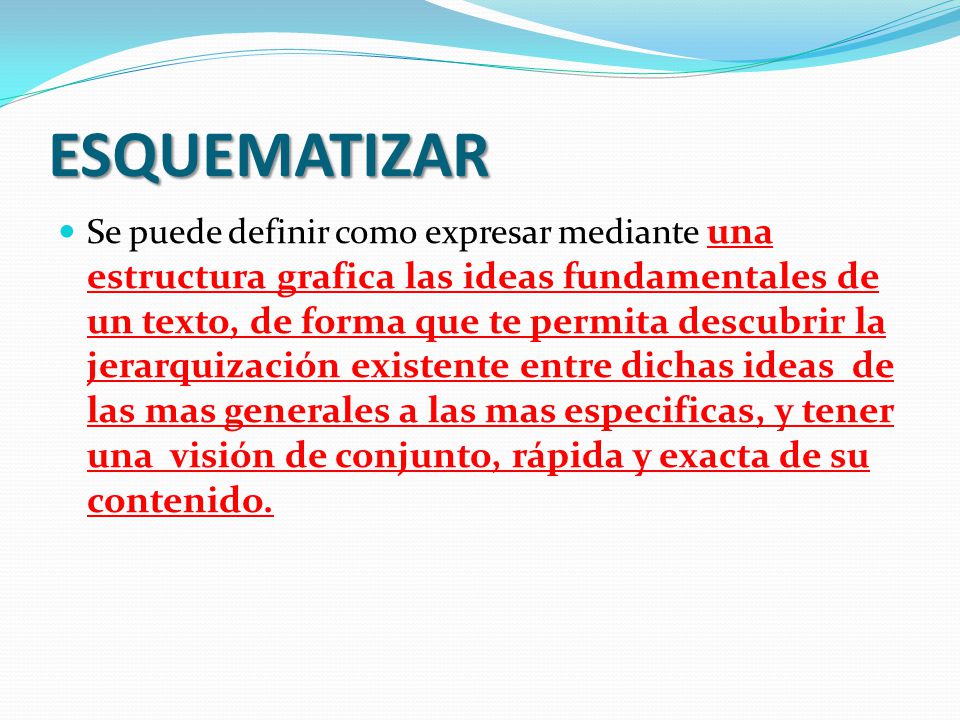 ESQUEMATIZAR

Se puede definir como expresar mediante una estructura grafica las ideas fundamentales de un texto, de forma que te permita descubrir la jerarquización existente entre dichas ideas de las mas generales a las mas especificas, y tener una visión de conjunto, rápida y exacta de su contenido.